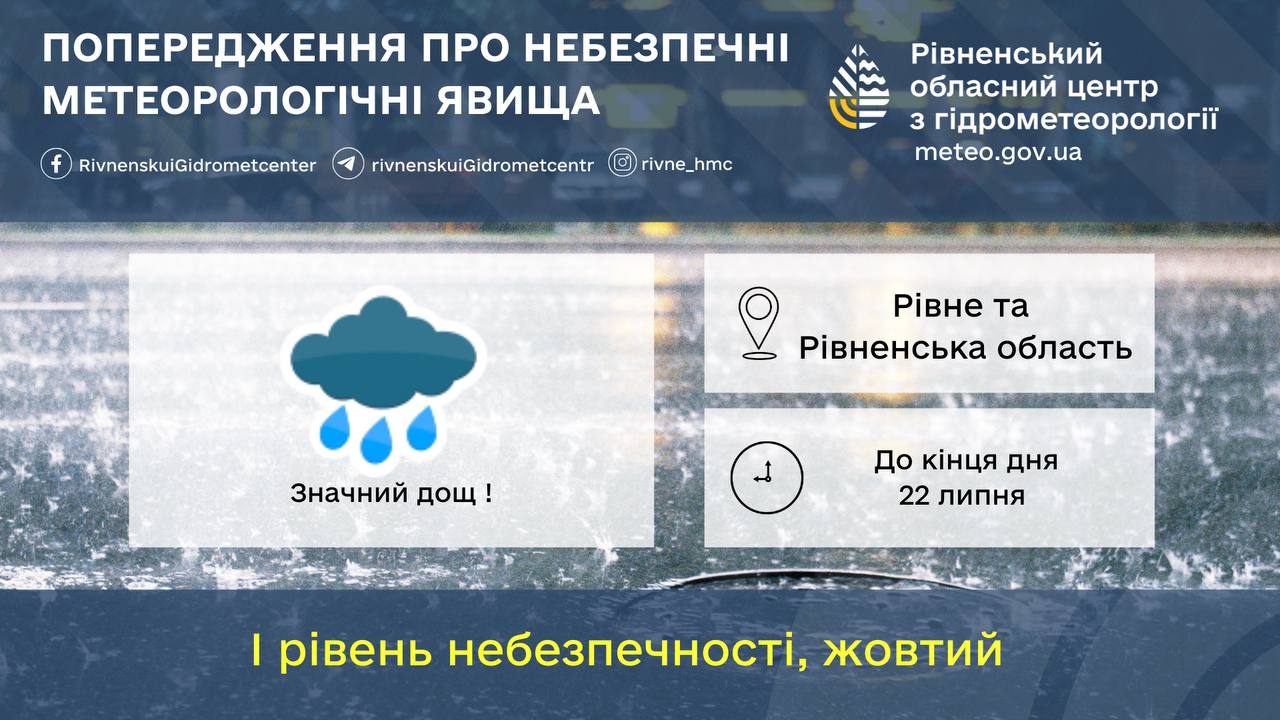 ПОПЕРЕДЖЕННЯ ПРО НЕБЕЗПЕЧНІ МЕТЕОРОЛОГІЧНІ ЯВИЩА

RivnenskuiGidrometcenter rivnenskuiGidrometcentr rivne_hmc

Рівненський обласний центр з гідрометеорології
meteo.gov.ua

Значний дощ !

Рівне та Рівненська область

До кінця дня 22 липня

І рівень небезпечності, жовтий